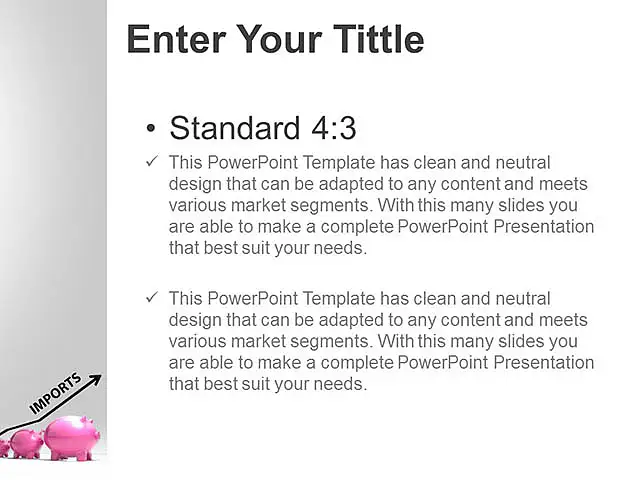 Enter Your Tittle

• Standard 4:3

✓ This PowerPoint Template has clean and neutral design that can be adapted to any content and meets various market segments. With this many slides you are able to make a complete PowerPoint Presentation that best suit your needs.

✓ This PowerPoint Template has clean and neutral design that can be adapted to any content and meets various market segments. With this many slides you are able to make a complete PowerPoint Presentation that best suit your needs.

IMPORTS